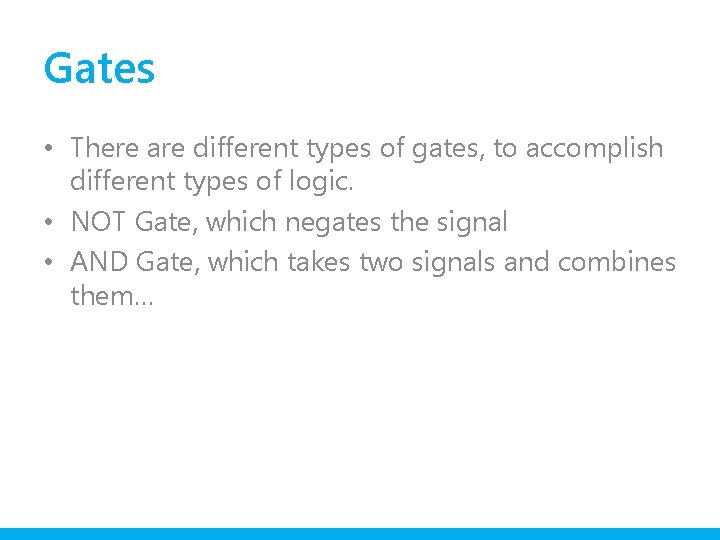 Gates

• There are different types of gates, to accomplish different types of logic.
• NOT Gate, which negates the signal
• AND Gate, which takes two signals and combines them…